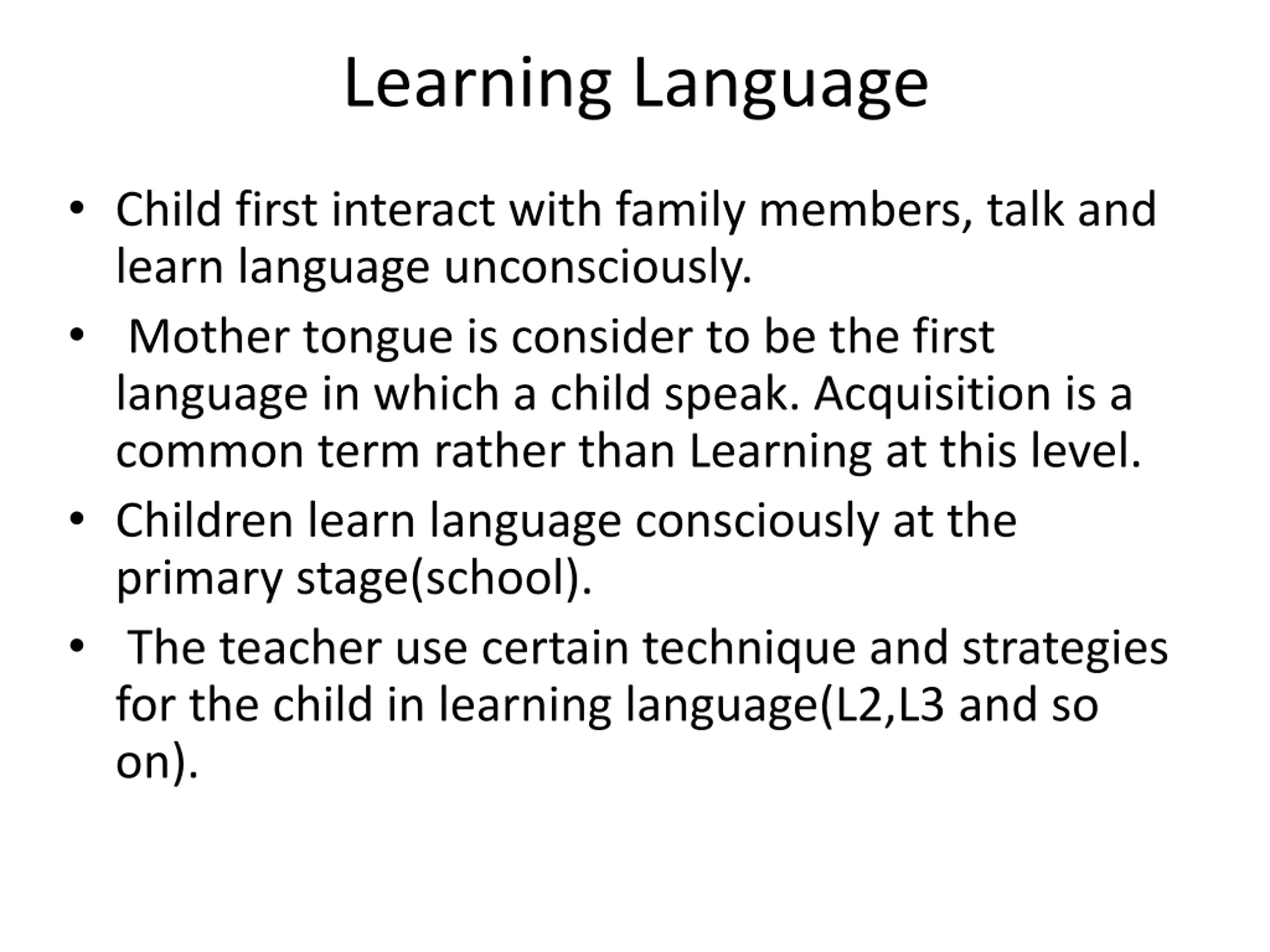 Learning Language

• Child first interact with family members, talk and learn language unconsciously.

• Mother tongue is consider to be the first language in which a child speak. Acquisition is a common term rather than Learning at this level.

• Children learn language consciously at the primary stage(school).

• The teacher use certain technique and strategies for the child in learning language(L2,L3 and so on).